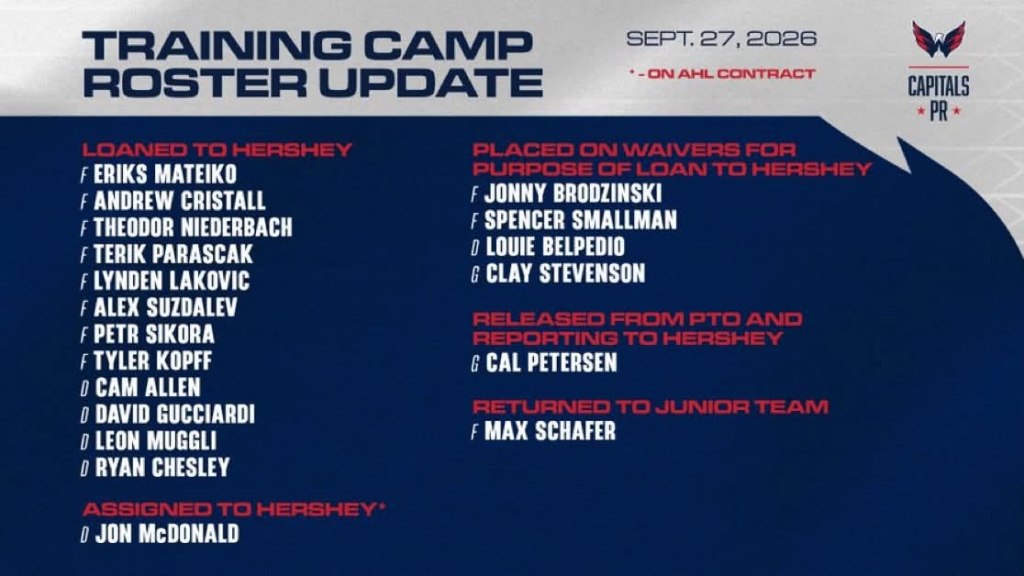 TRAINING CAMP
ROSTER UPDATE

SEPT. 27, 2026

* - ON AHL CONTRACT

CAPITALS
PR

LOANED TO HERSHEY
F ERIKS MATEIKO
F ANDREW CRISTALL
F THEODOR NIEDERBACH
F TERIK PARASCAK
F LYNDEN LAKOVIC
F ALEX SUZDALEV
F PETR SIKORA
F TYLER KOPFF
D CAM ALLEN
D DAVID GUCCIARDI
D LEON MUGGLI
D RYAN CHESLEY

ASSIGNED TO HERSHEY*
D JON McDONALD

PLACED ON WAIVERS FOR PURPOSE OF LOAN TO HERSHEY
F JONNY BRODZINSKI
F SPENCER SMALLMAN
D LOUIE BELPEDIO
G CLAY STEVENSON

RELEASED FROM PTO AND REPORTING TO HERSHEY
G CAL PETERSEN

RETURNED TO JUNIOR TEAM
F MAX SCHAFER